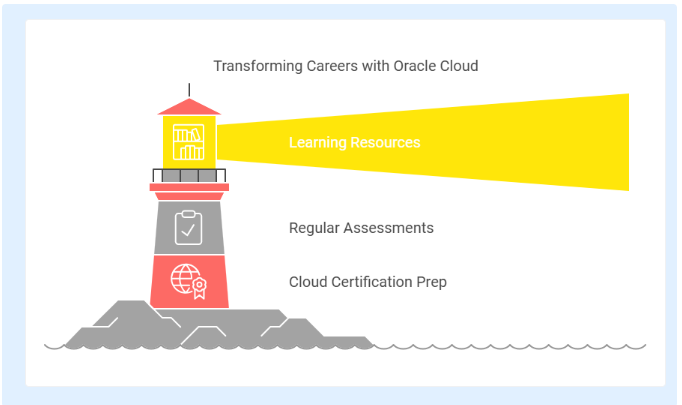 Transforming Careers with Oracle Cloud

Learning Resources

Regular Assessments

Cloud Certification Prep